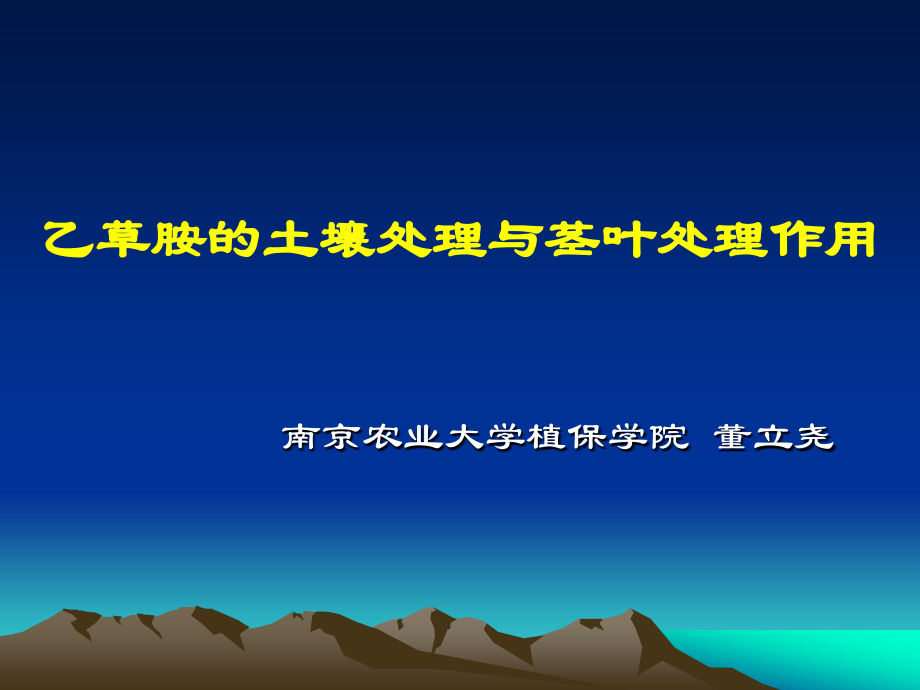 乙草胺的土壤处理与茎叶处理作用

南京农业大学植保学院 董立尧